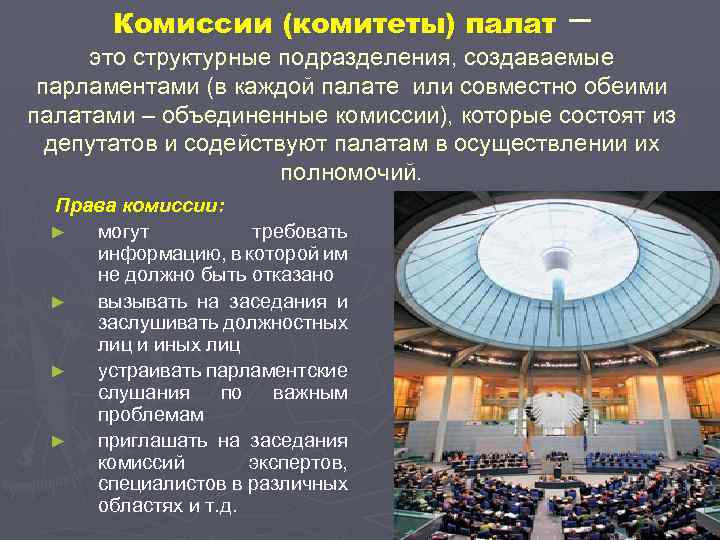 Комиссии (комитеты) палат – это структурные подразделения, создаваемые парламентами (в каждой палате или совместно обеими палатами – объединенные комиссии), которые состоят из депутатов и содействуют палатам в осуществлении их полномочий.

Права комиссии:

► могут требовать информацию, в которой им не должно быть отказано

► вызывать на заседания и заслушивать должностных лиц и иных лиц

► устраивать парламентские слушания по важным проблемам

► приглашать на заседания комиссий экспертов, специалистов в различных областях и т.д.